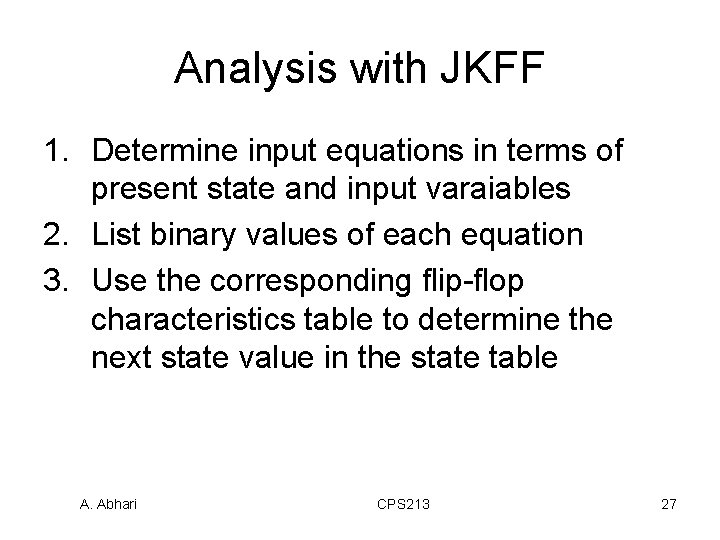 Analysis with JKFF

1. Determine input equations in terms of present state and input varaiables
2. List binary values of each equation
3. Use the corresponding flip-flop characteristics table to determine the next state value in the state table

A. Abhari

CPS213

27